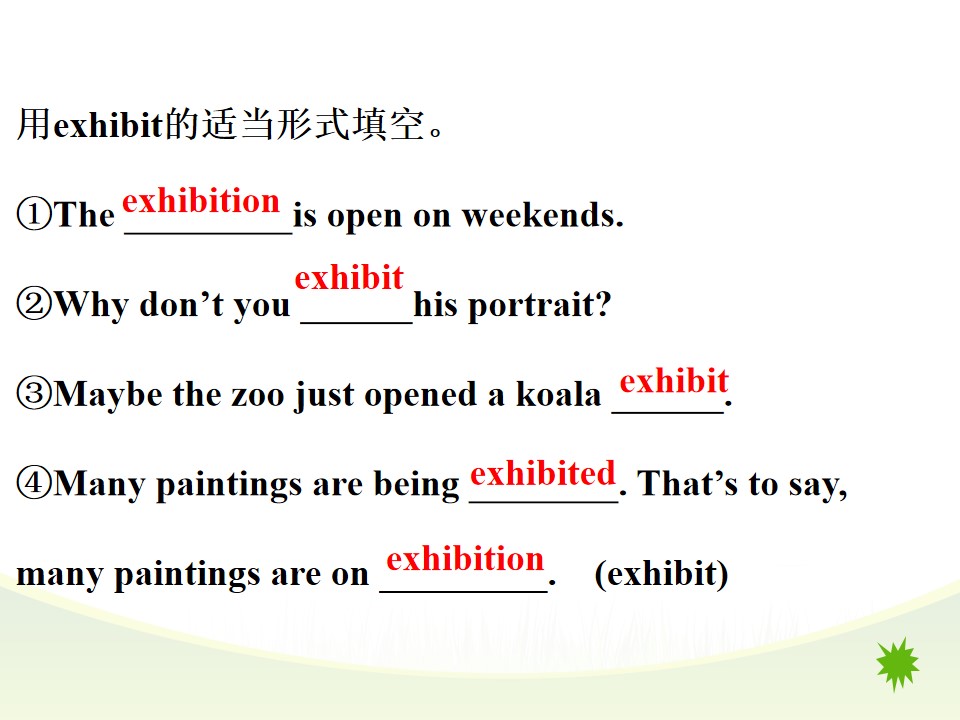 用exhibit的适当形式填空。

①The exhibition is open on weekends.

②Why don't you exhibit his portrait?

③Maybe the zoo just opened a koala exhibit.

④Many paintings are being exhibited. That's to say, many paintings are on exhibition. (exhibit)